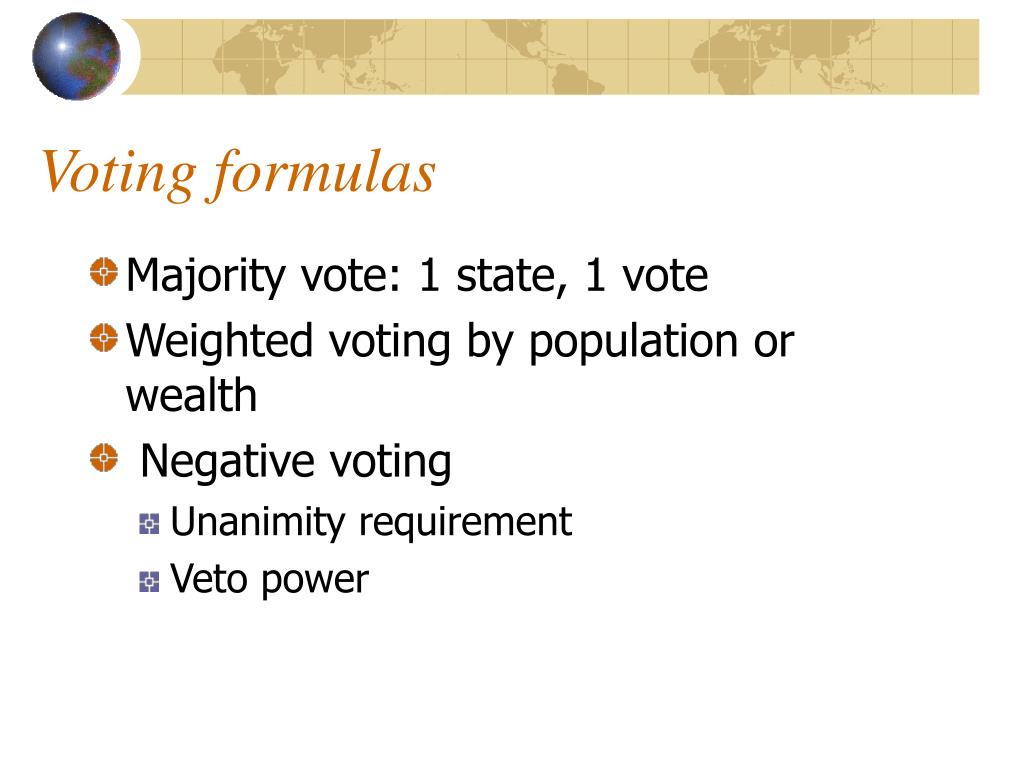 Voting formulas

Majority vote: 1 state, 1 vote

Weighted voting by population or wealth

Negative voting

Unanimity requirement

Veto power